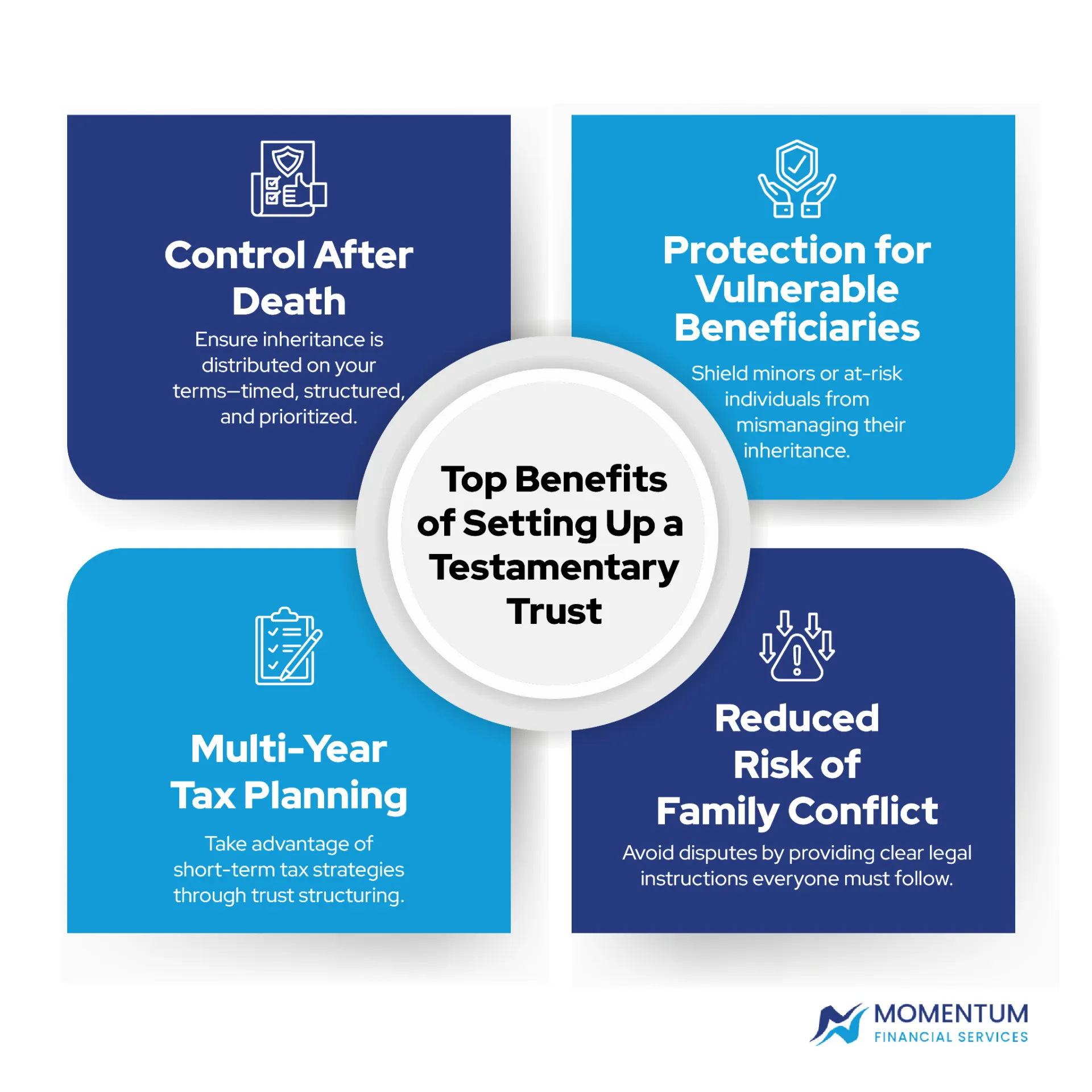 Top Benefits of Setting Up a Testamentary Trust

Control After Death

Ensure inheritance is distributed on your terms—timed, structured, and prioritized.

Protection for Vulnerable Beneficiaries

Shield minors or at-risk individuals from mismanaging their inheritance.

Multi-Year Tax Planning

Take advantage of short-term tax strategies through trust structuring.

Reduced Risk of Family Conflict

Avoid disputes by providing clear legal instructions everyone must follow.

MOMENTUM
FINANCIAL SERVICES